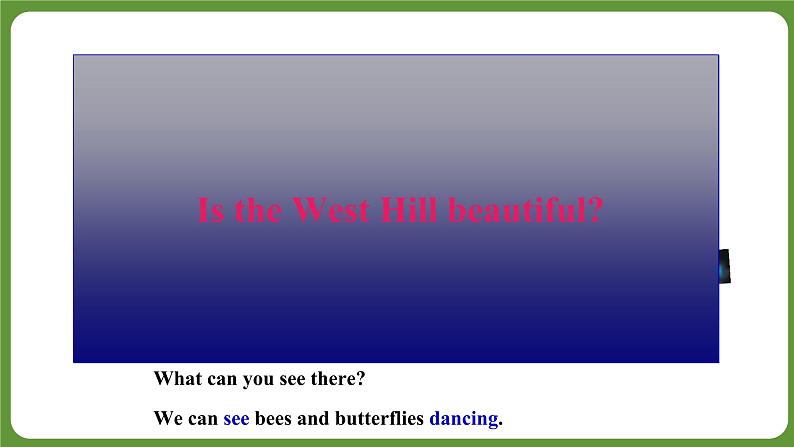 Is the West Hill beautiful?

What can you see there?

We can see bees and butterflies dancing.